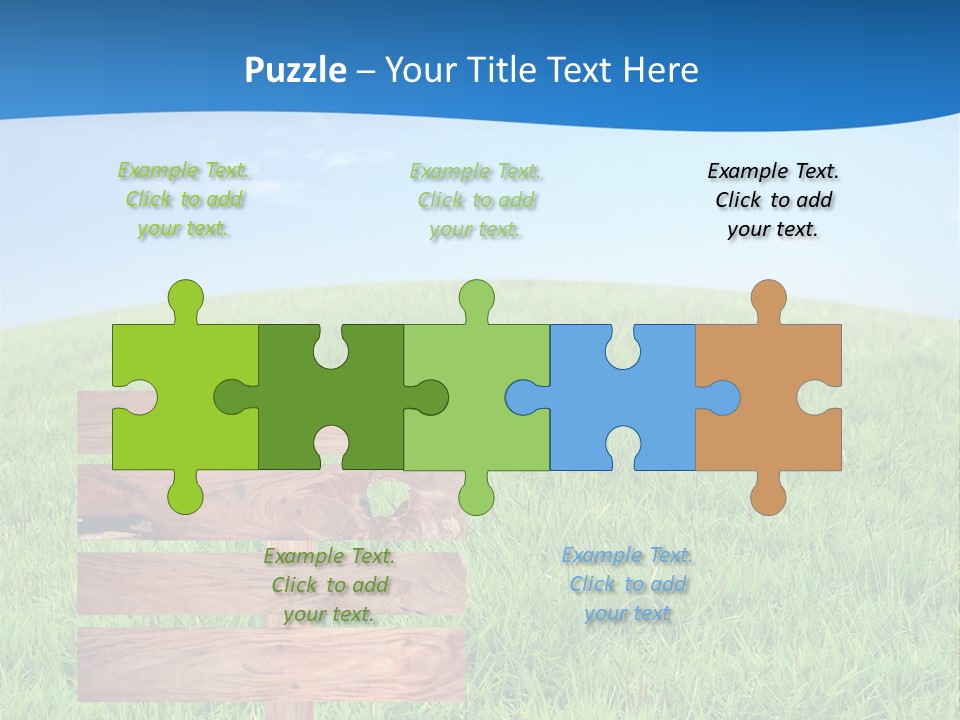 Puzzle – Your Title Text Here

Example Text. Click to add your text.

Example Text. Click to add your text.

Example Text. Click to add your text.

Example Text. Click to add your text.

Example Text. Click to add your text